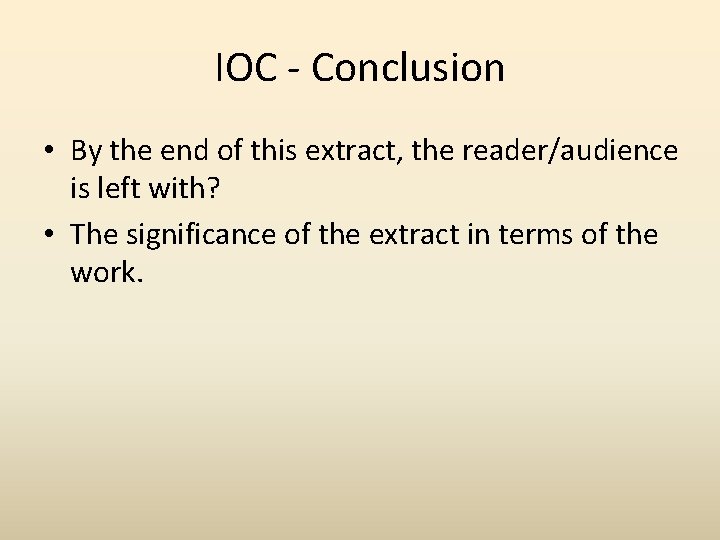 IOC - Conclusion

• By the end of this extract, the reader/audience is left with?
• The significance of the extract in terms of the work.